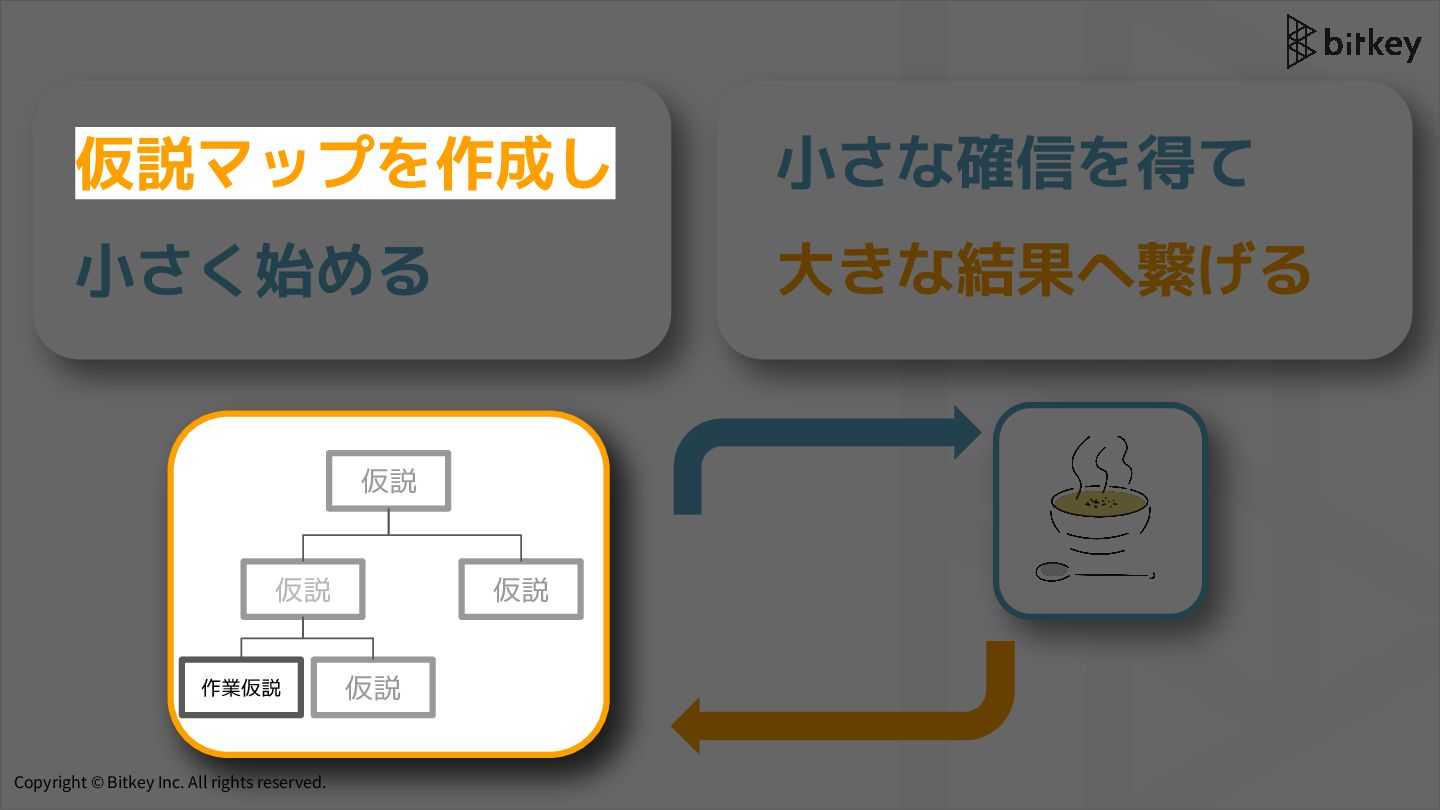 bitkey

仮説マップを作成し

小さく始める

小さな確信を得て

大きな結果へ繋げる

仮説

仮説

仮説

作業仮説

仮説

Copyright © Bitkey Inc. All rights reserved.